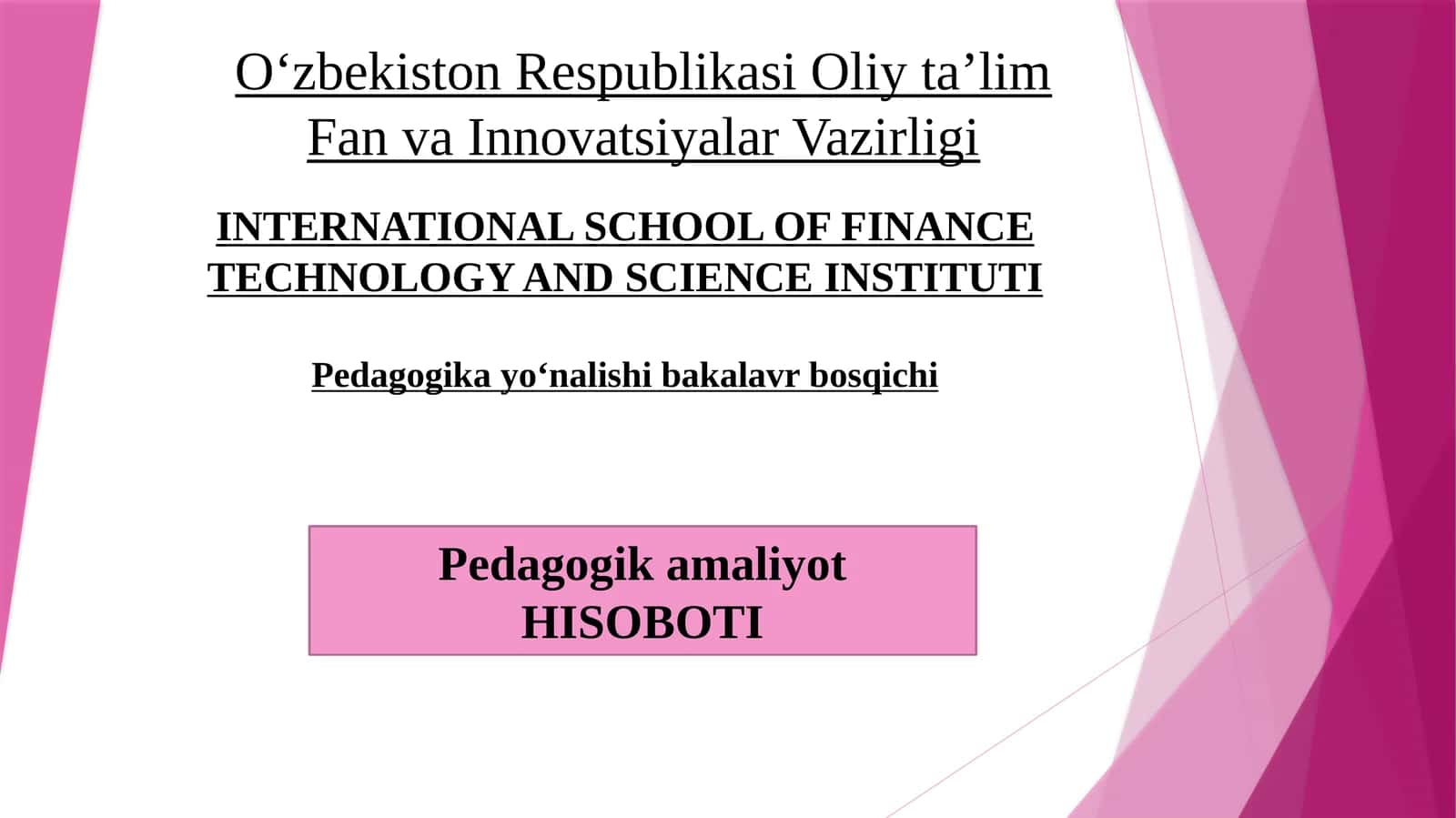 O‘zbekiston Respublikasi Oliy ta’lim Fan va Innovatsiyalar Vazirligi

INTERNATIONAL SCHOOL OF FINANCE TECHNOLOGY AND SCIENCE INSTITUTI

Pedagogika yo‘nalishi bakalavr bosqichi

Pedagogik amaliyot
HISOBOTI